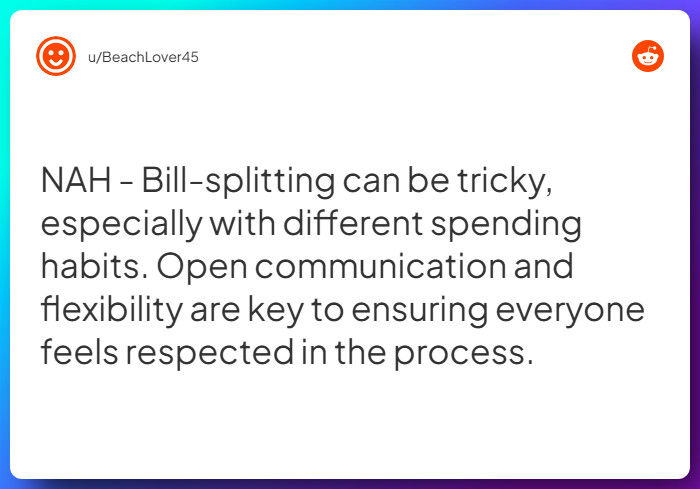 u/BeachLover45

NAH - Bill-splitting can be tricky, especially with different spending habits. Open communication and flexibility are key to ensuring everyone feels respected in the process.